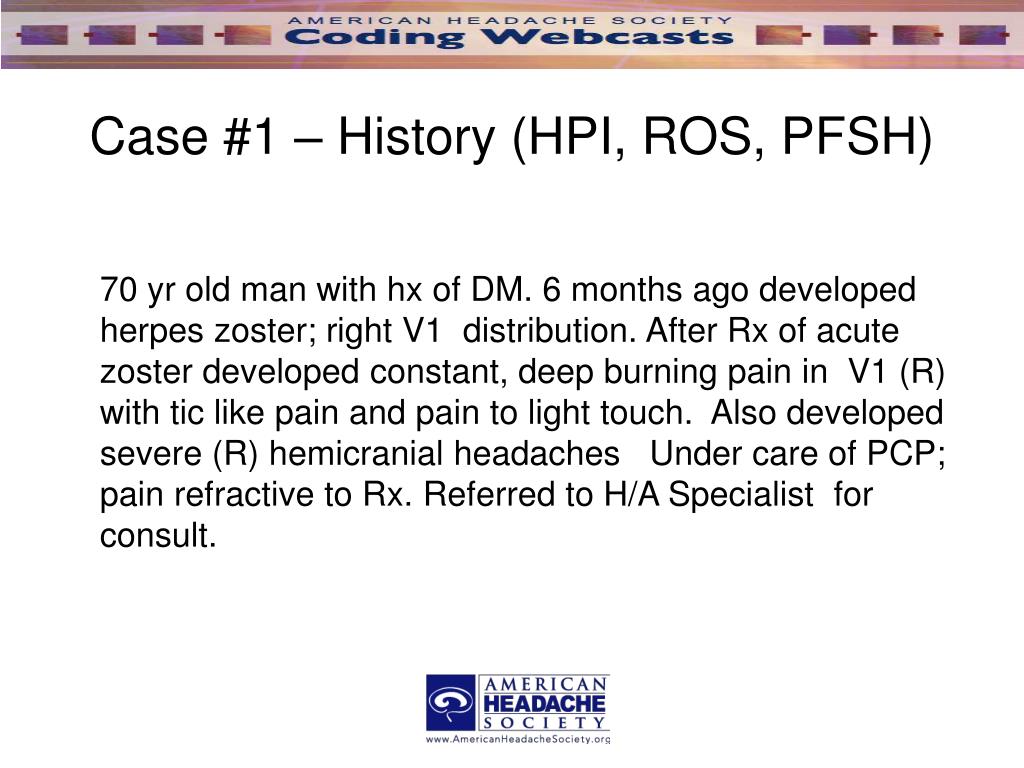 AMERICAN HEADACHE SOCIETY
Coding Webcasts

Case #1 – History (HPI, ROS, PFSH)

70 yr old man with hx of DM. 6 months ago developed herpes zoster; right V1 distribution. After Rx of acute zoster developed constant, deep burning pain in V1 (R) with tic like pain and pain to light touch. Also developed severe (R) hemicranial headaches Under care of PCP; pain refractive to Rx. Referred to H/A Specialist for consult.

AMERICAN HEADACHE SOCIETY
www.AmericanHeadacheSociety.org